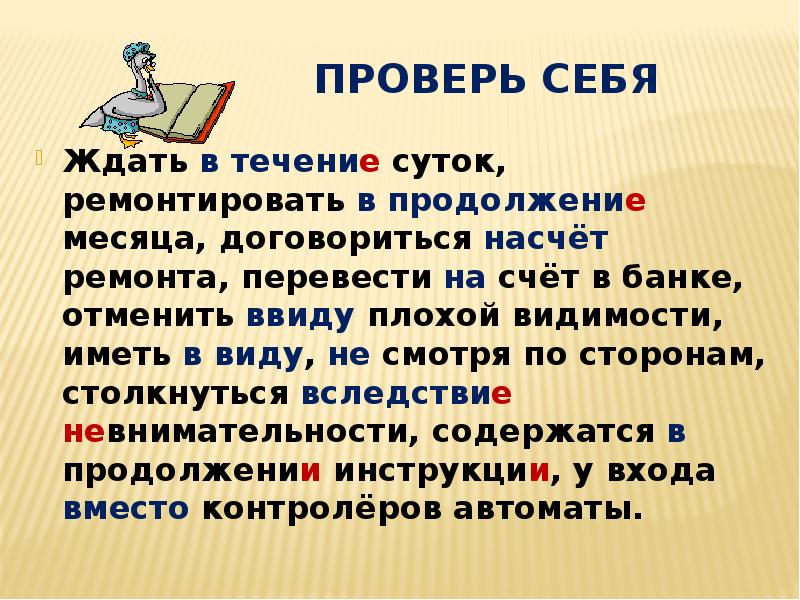 ПРОВЕРЬ СЕБЯ

Ждать в течение суток, ремонтировать в продолжение месяца, договориться насчёт ремонта, перевести на счёт в банке, отменить ввиду плохой видимости, иметь в виду, не смотря по сторонам, столкнуться вследствие невнимательности, содержатся в продолжении инструкции, у входа вместо контролёров автоматы.